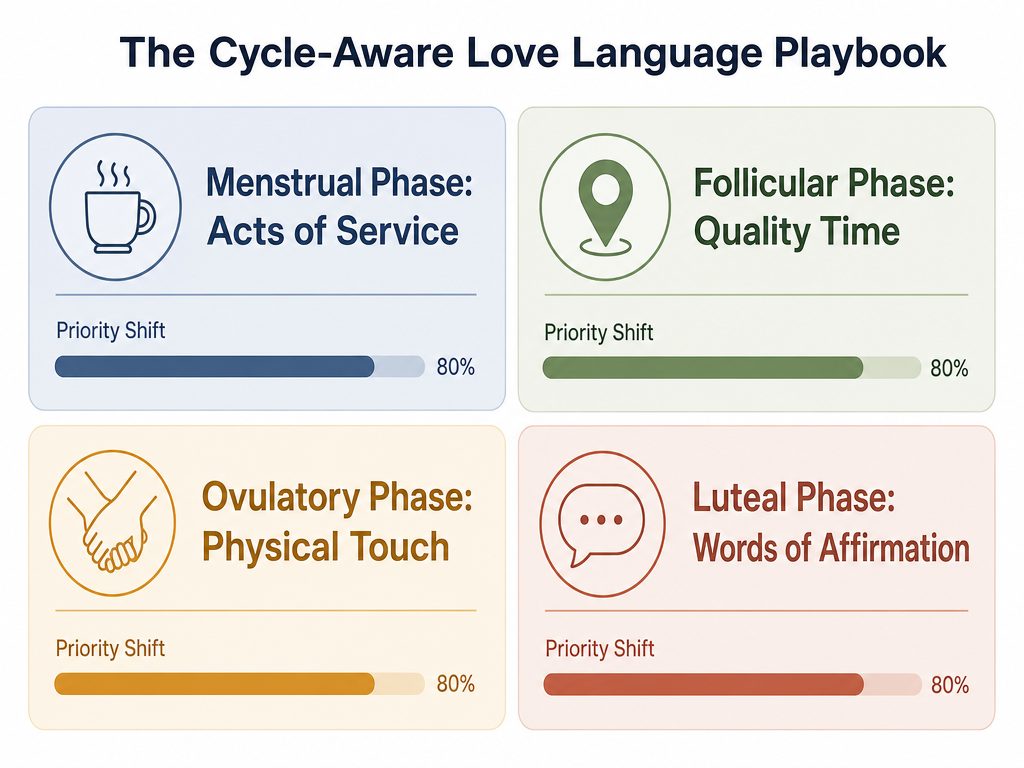 The Cycle-Aware Love Language Playbook

Menstrual Phase: Acts of Service

Priority Shift

80%

Follicular Phase: Quality Time

Priority Shift

80%

Ovulatory Phase: Physical Touch

Priority Shift

80%

Luteal Phase: Words of Affirmation

Priority Shift

80%